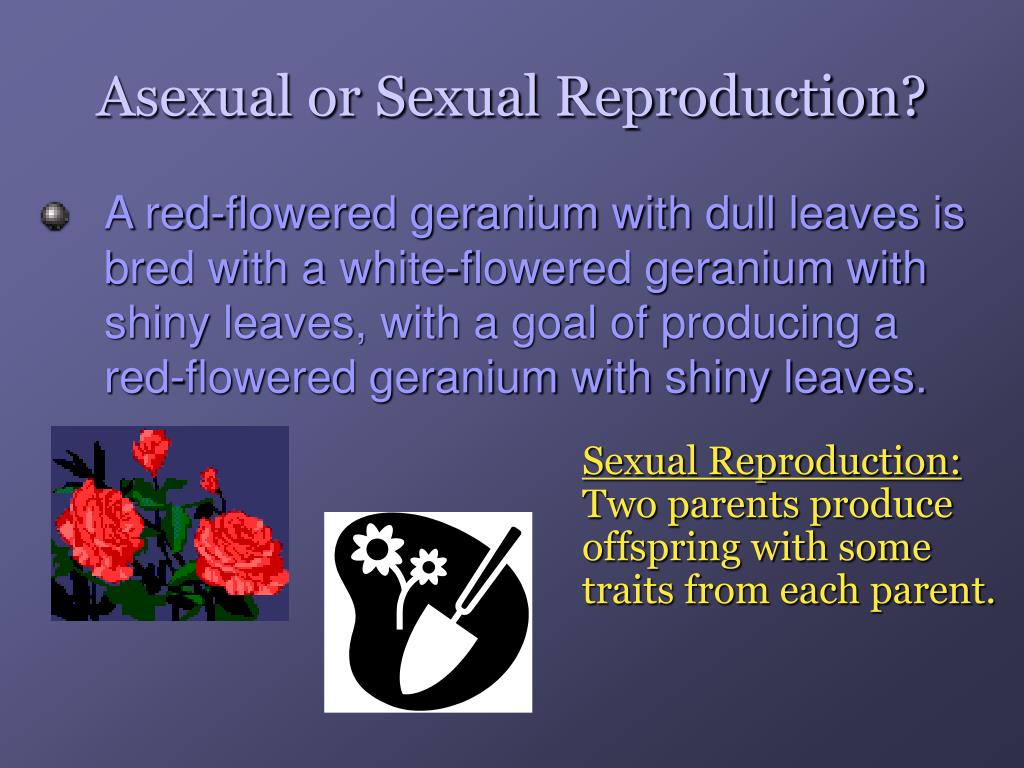 Asexual or Sexual Reproduction?

A red-flowered geranium with dull leaves is bred with a white-flowered geranium with shiny leaves, with a goal of producing a red-flowered geranium with shiny leaves.

Sexual Reproduction: Two parents produce offspring with some traits from each parent.